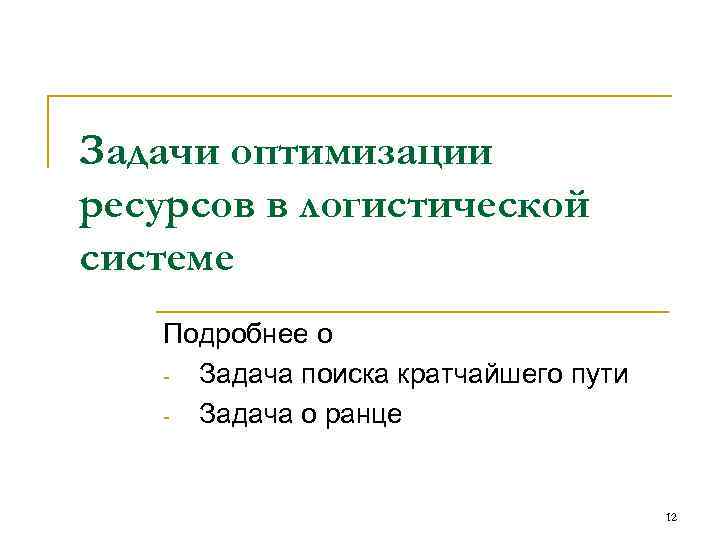 Задачи оптимизации ресурсов в логистической системе

Подробнее о

- Задача поиска кратчайшего пути
- Задача о ранце

12